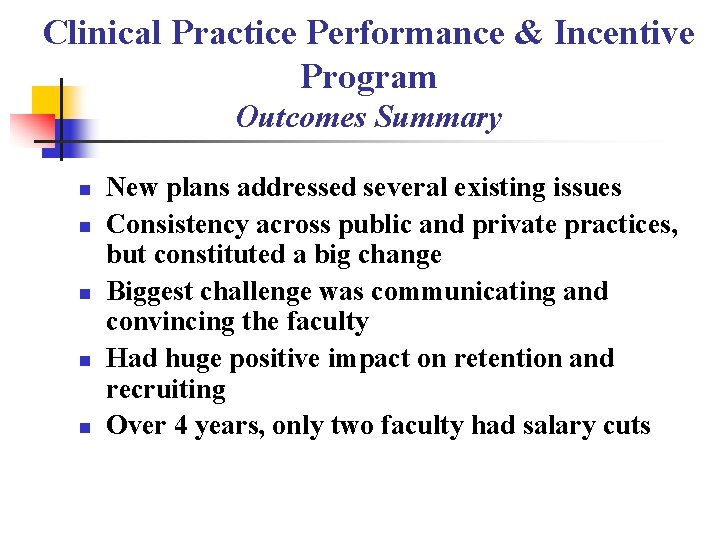 Clinical Practice Performance & Incentive Program
Outcomes Summary

- New plans addressed several existing issues
- Consistency across public and private practices, but constituted a big change
- Biggest challenge was communicating and convincing the faculty
- Had huge positive impact on retention and recruiting
- Over 4 years, only two faculty had salary cuts